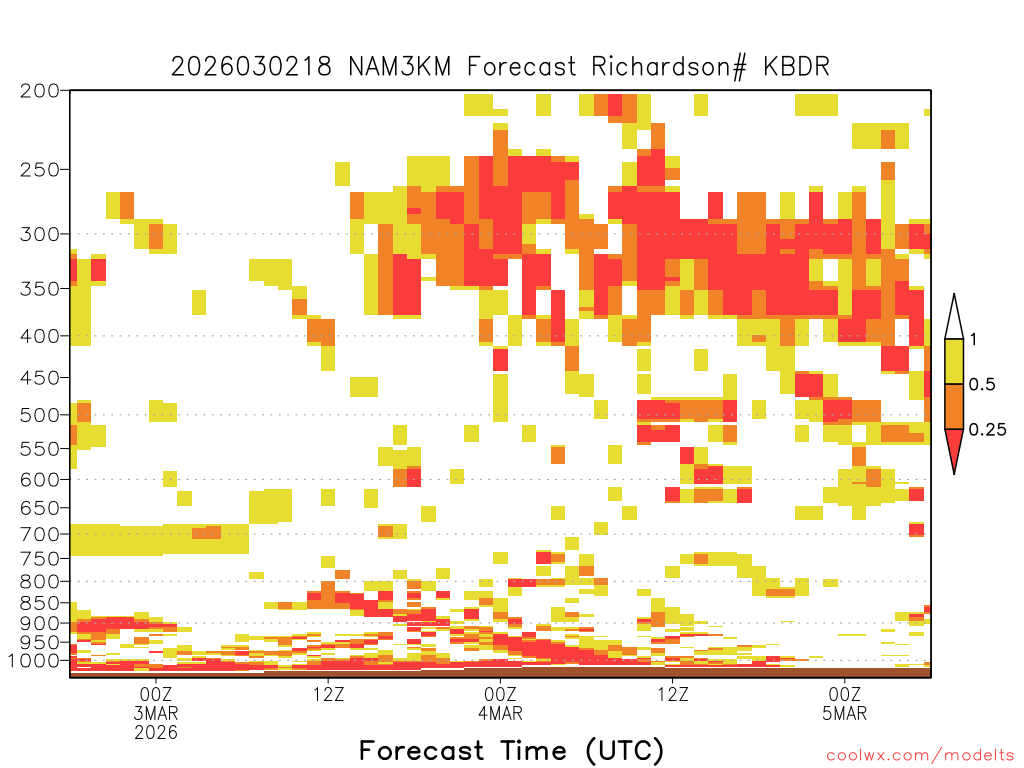 2026030218 NAM3KM Forecast Richardson# KBDR

200
250
300
350
400
450
500
550
600
650
700
750
800
850
900
950
1000

1
0.5
0.25

00Z
3MAR
2026
12Z
00Z
4MAR
12Z
00Z
5MAR

Forecast Time (UTC)

coolwx.com/modelts